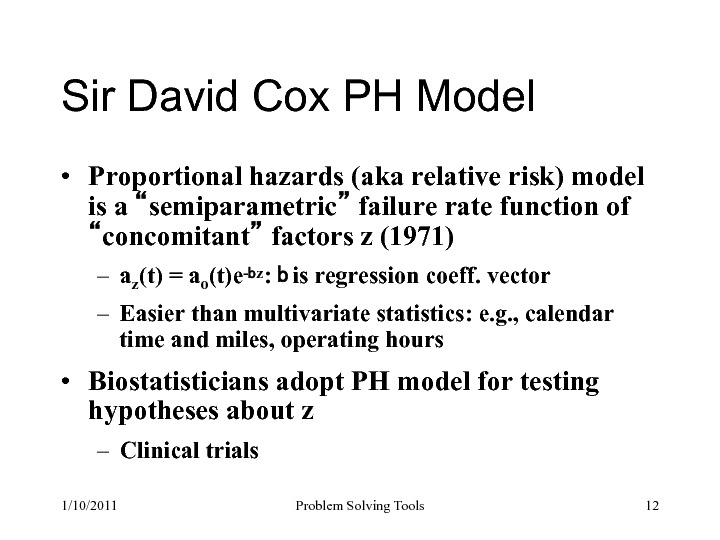 Sir David Cox PH Model

• Proportional hazards (aka relative risk) model is a “semiparametric” failure rate function of “concomitant” factors z (1971)

– $a_z(t) = a_o(t)e^{-bz}$: b is regression coeff. vector

– Easier than multivariate statistics: e.g., calendar time and miles, operating hours

• Biostatisticians adopt PH model for testing hypotheses about z

– Clinical trials

1/10/2011 Problem Solving Tools 12